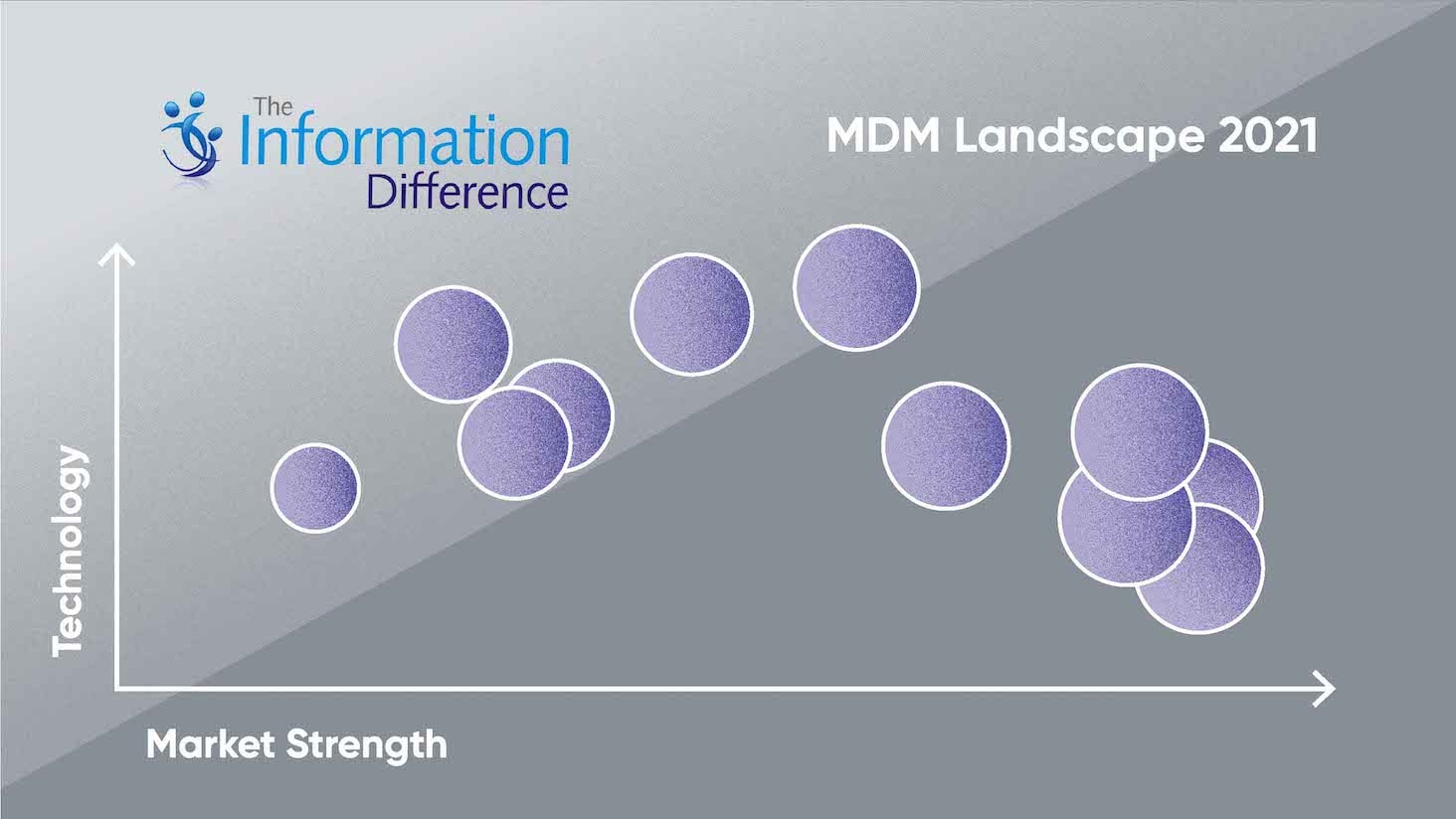 The Information Difference

MDM Landscape 2021

Technology

Market Strength